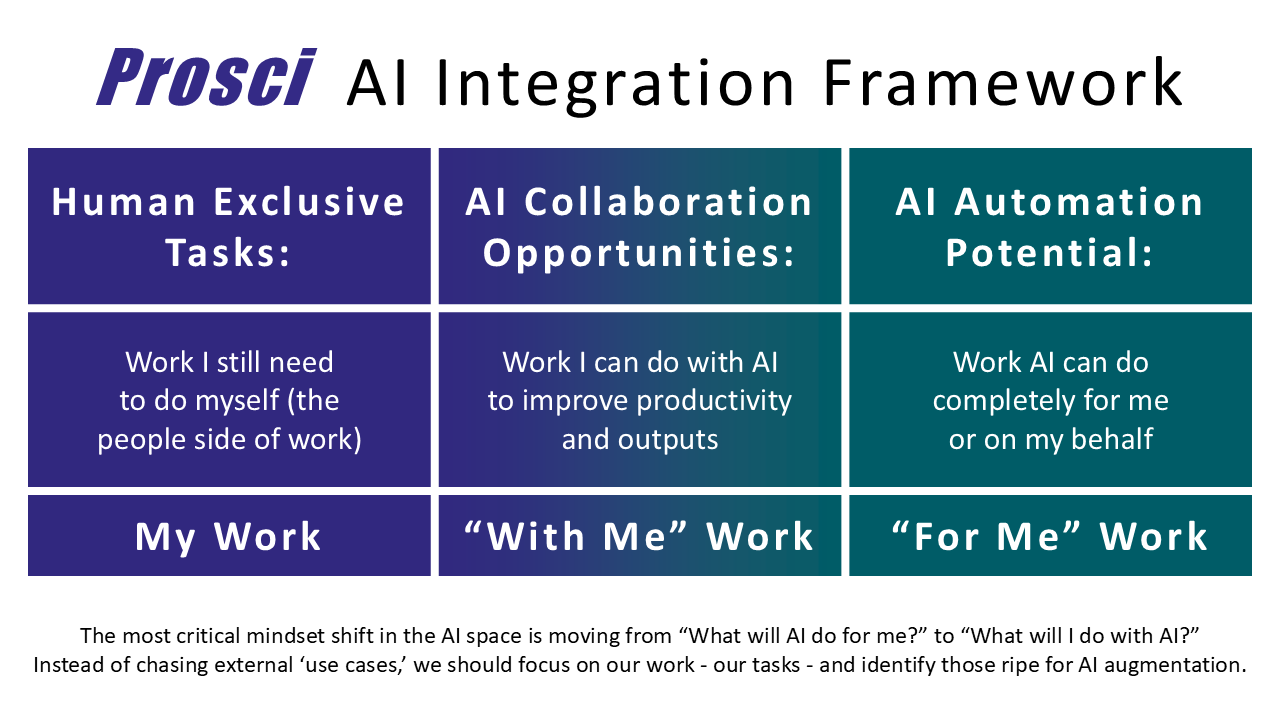 Prosci AI Integration Framework

| Human Exclusive Tasks: | AI Collaboration Opportunities: | AI Automation Potential: |
|---|---|---|
| Work I still need to do myself (the people side of work) | Work I can do with AI to improve productivity and outputs | Work AI can do completely for me or on my behalf |
| My Work | “With Me” Work | “For Me” Work |

The most critical mindset shift in the AI space is moving from “What will AI do for me?” to “What will I do with AI?” Instead of chasing external ‘use cases,’ we should focus on our work - our tasks - and identify those ripe for AI augmentation.